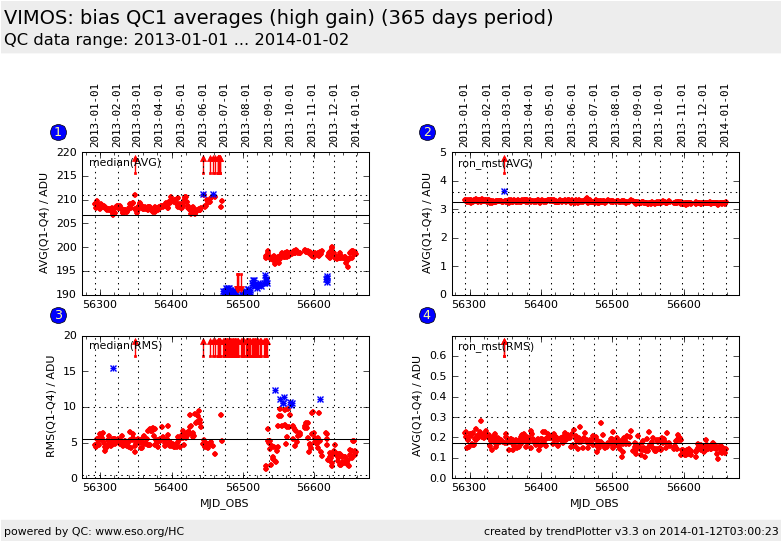 VIMOS: bias QC1 averages (high gain) (365 days period)
QC data range: 2013-01-01 ... 2014-01-02

1

2013-01-01 2013-02-01 2013-03-01 2013-04-01 2013-05-01 2013-06-01 2013-07-01 2013-08-01 2013-09-01 2013-10-01 2013-11-01 2013-12-01 2014-01-01

median(AVG)

AVG(Q1-Q4) / ADU

220 215 210 205 200 195 190

56300 56400 56500 56600

2

2013-01-01 2013-02-01 2013-03-01 2013-04-01 2013-05-01 2013-06-01 2013-07-01 2013-08-01 2013-09-01 2013-10-01 2013-11-01 2013-12-01 2014-01-01

ron_mst(AVG)

AVG(Q1-Q4) / ADU

5 4 3 2 1 0

56300 56400 56500 56600

3

median(RMS)

RMS(Q1-Q4) / ADU

20 15 10 5 0

56300 56400 56500 56600

MJD_OBS

4

ron_mst(RMS)

AVG(Q1-Q4) / ADU

0.6 0.5 0.4 0.3 0.2 0.1 0.0

56300 56400 56500 56600

MJD_OBS

powered by QC: www.eso.org/HC

created by trendPlotter v3.3 on 2014-01-12T03:00:23